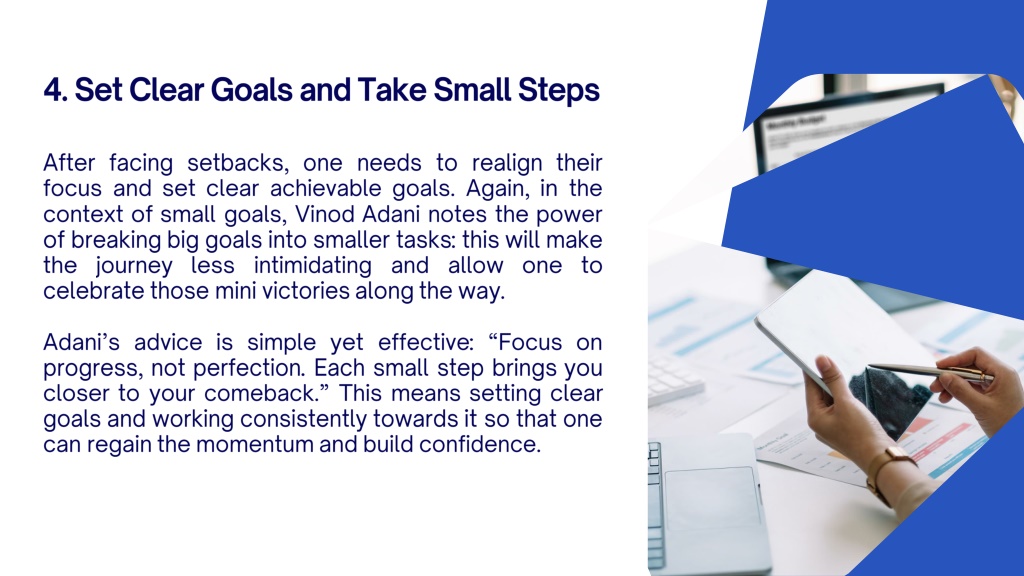 4. Set Clear Goals and Take Small Steps

After facing setbacks, one needs to realign their focus and set clear achievable goals. Again, in the context of small goals, Vinod Adani notes the power of breaking big goals into smaller tasks: this will make the journey less intimidating and allow one to celebrate those mini victories along the way.

Adani's advice is simple yet effective: "Focus on progress, not perfection. Each small step brings you closer to your comeback." This means setting clear goals and working consistently towards it so that one can regain the momentum and build confidence.